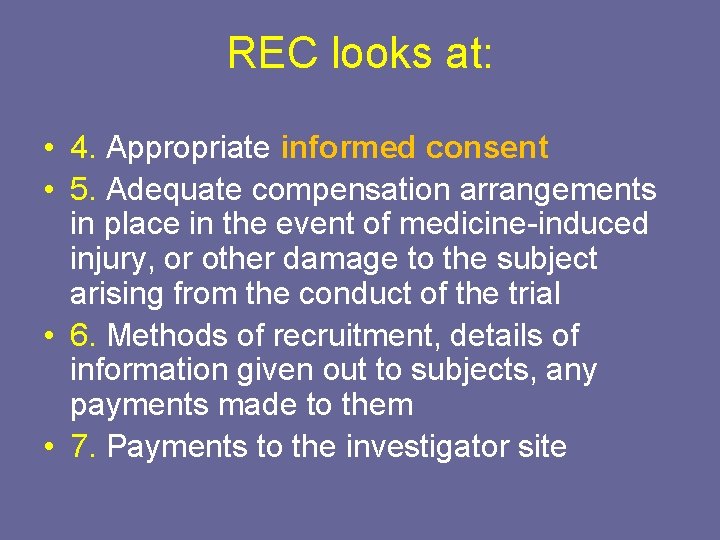 REC looks at:

• 4. Appropriate informed consent
• 5. Adequate compensation arrangements in place in the event of medicine-induced injury, or other damage to the subject arising from the conduct of the trial
• 6. Methods of recruitment, details of information given out to subjects, any payments made to them
• 7. Payments to the investigator site